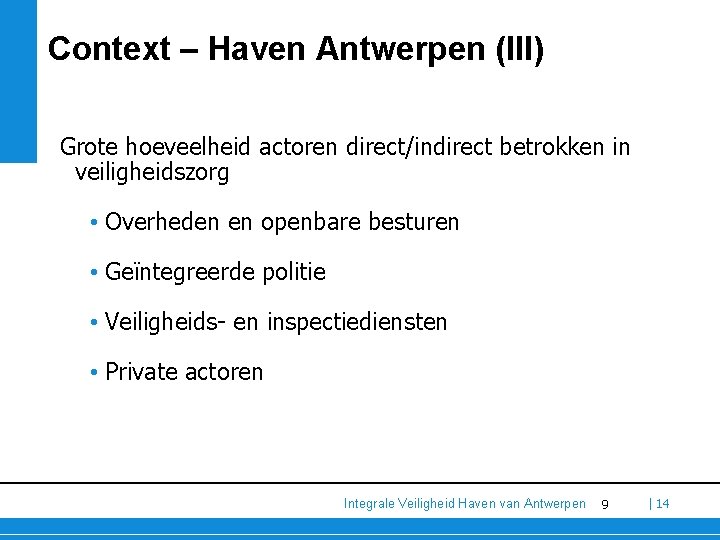 Context – Haven Antwerpen (III)

Grote hoeveelheid actoren direct/indirect betrokken in veiligheidszorg

• Overheden en openbare besturen

• Geïntegreerde politie

• Veiligheids- en inspectiediensten

• Private actoren

Integrale Veiligheid Haven van Antwerpen 9 | 14